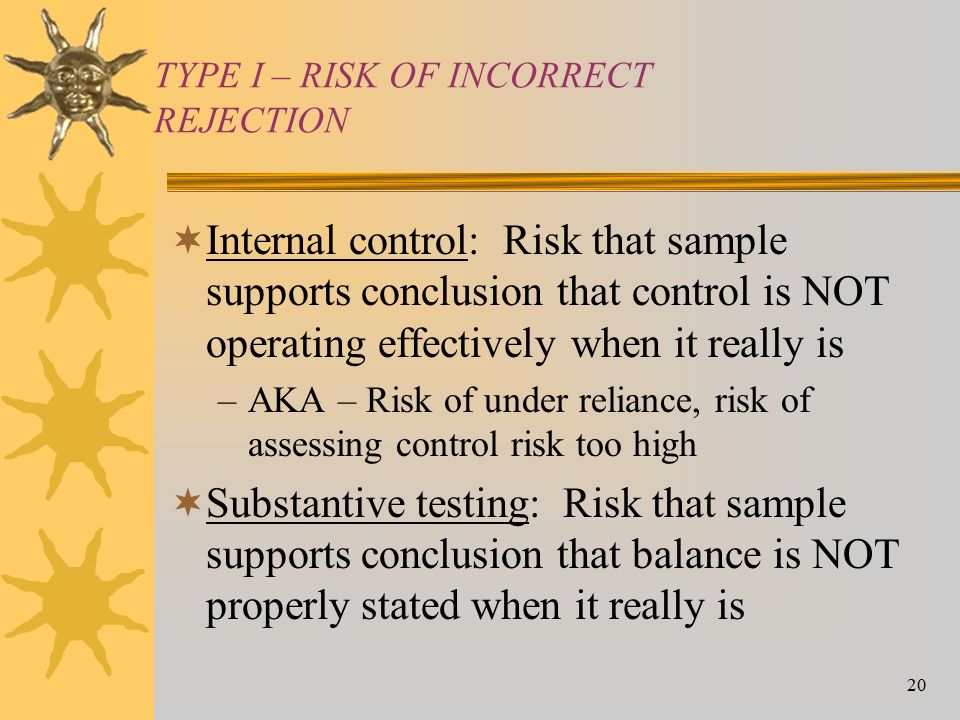 TYPE I – RISK OF INCORRECT REJECTION

Internal control: Risk that sample supports conclusion that control is NOT operating effectively when it really is

– AKA – Risk of under reliance, risk of assessing control risk too high

Substantive testing: Risk that sample supports conclusion that balance is NOT properly stated when it really is

20